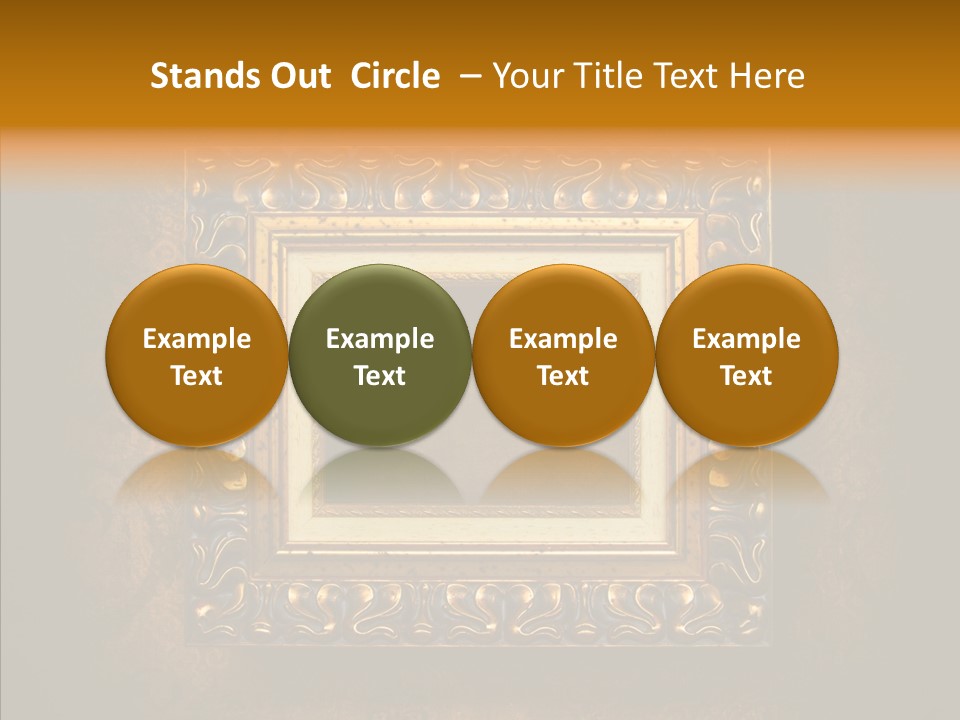 Stands Out Circle – Your Title Text Here

Example Text

Example Text

Example Text

Example Text